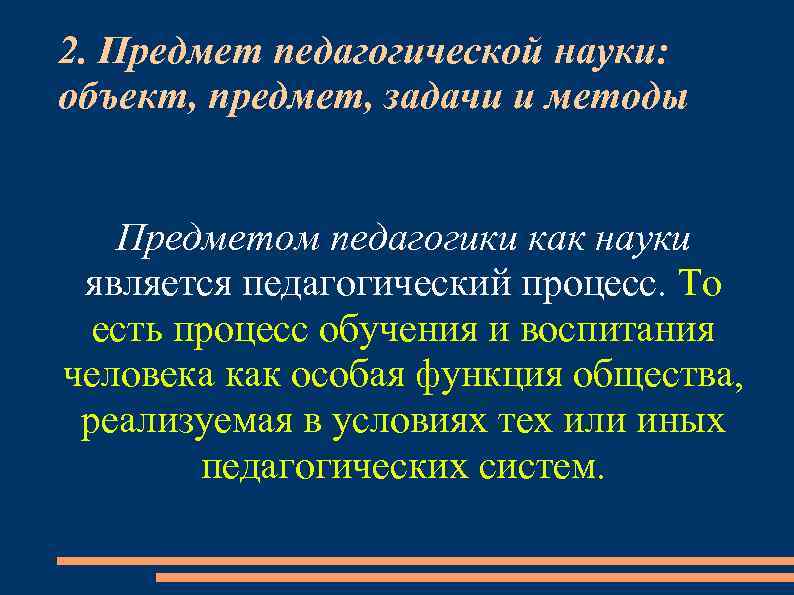 2. Предмет педагогической науки: объект, предмет, задачи и методы

Предметом педагогики как науки является педагогический процесс. То есть процесс обучения и воспитания человека как особая функция общества, реализуемая в условиях тех или иных педагогических систем.